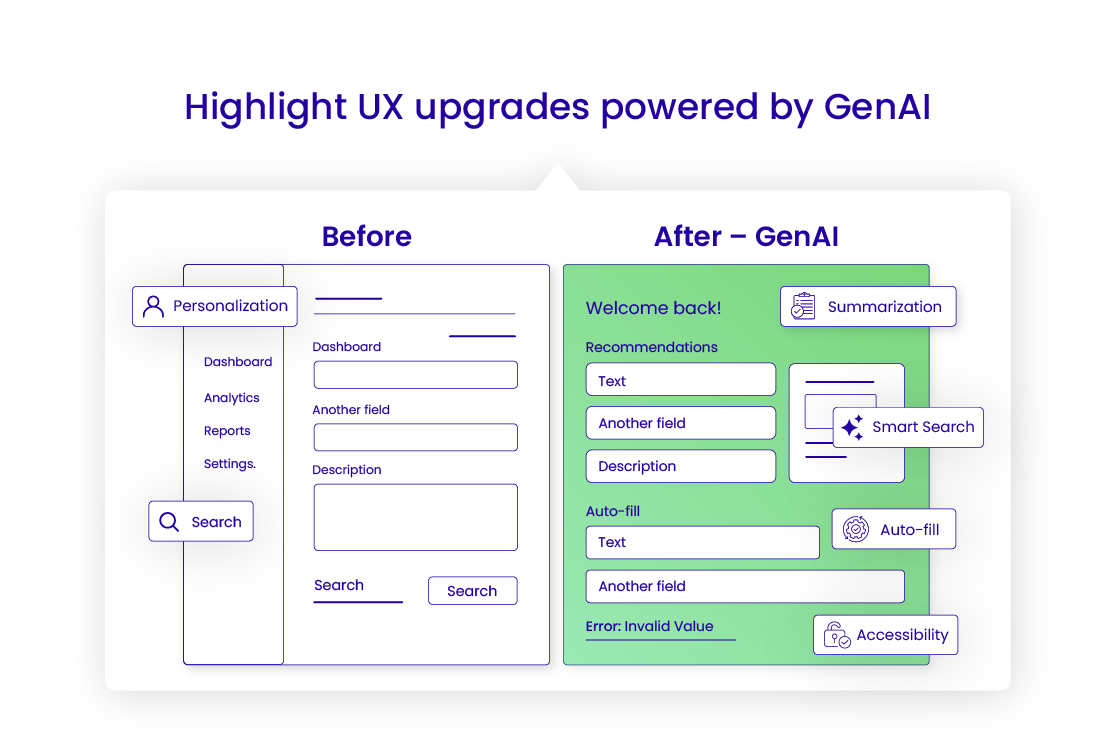 Highlight UX upgrades powered by GenAI

Before

Personalization

Dashboard

Analytics

Reports

Settings.

Search

Dashboard

Another field

Description

Search

Search

After – GenAI

Welcome back!

Summarization

Recommendations

Text

Another field

Description

Smart Search

Auto-fill

Text

Auto-fill

Another field

Error: Invalid Value

Accessibility